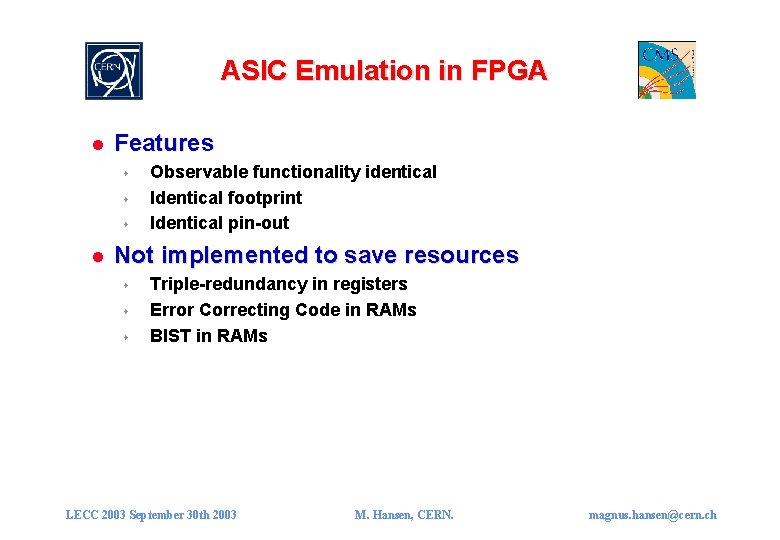 CERN

ASIC Emulation in FPGA

CMS

Features

Observable functionality identical

Identical footprint

Identical pin-out

Not implemented to save resources

Triple-redundancy in registers

Error Correcting Code in RAMs

BIST in RAMs

LECC 2003 September 30th 2003

M. Hansen, CERN.

magnus.hansen@cern.ch